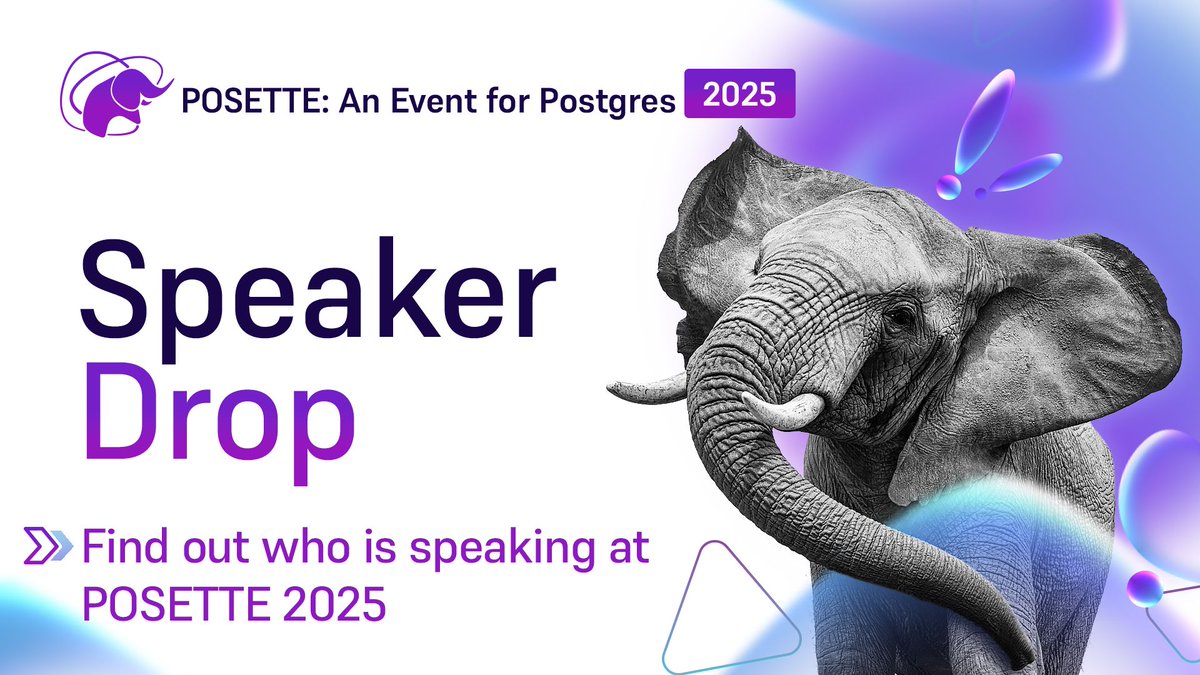 POSETTE: An Event for Postgres 2025

Speaker Drop

Find out who is speaking at POSETTE 2025